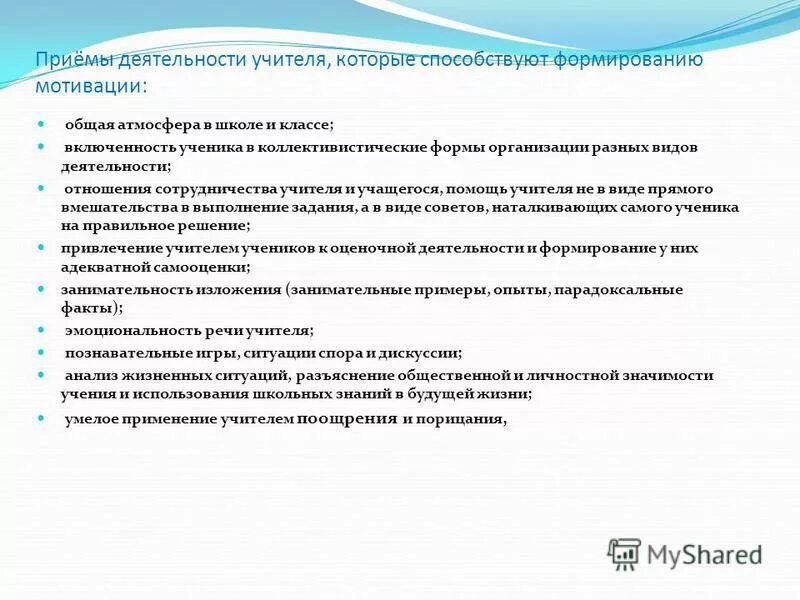 Приёмы деятельности учителя, которые способствуют формированию мотивации:

- общая атмосфера в школе и классе;
- включенность ученика в коллективистические формы организации разных видов деятельности;
- отношения сотрудничества учителя и учащегося, помощь учителя не в виде прямого вмешательства в выполнение задания, а в виде советов, наталкивающих самого ученика на правильное решение;
- привлечение учителем учеников к оценочной деятельности и формирование у них адекватной самооценки;
- занимательность изложения (занимательные примеры, опыты, парадоксальные факты);
- эмоциональность речи учителя;
- познавательные игры, ситуации спора и дискуссии;
- анализ жизненных ситуаций, разъяснение общественной и личностной значимости учения и использования школьных знаний в будущей жизни;
- умелое применение учителем поощрения и порицания,

MyShared